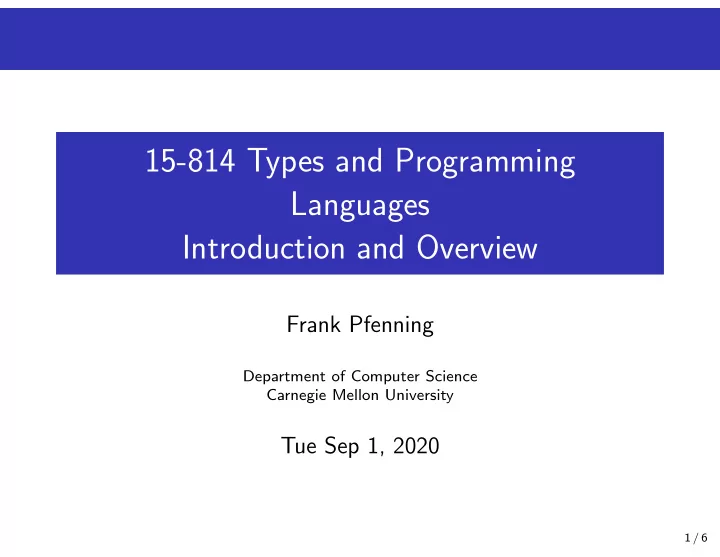 15-814 Types and Programming Languages
Introduction and Overview

Frank Pfenning

Department of Computer Science
Carnegie Mellon University

Tue Sep 1, 2020

1 / 6